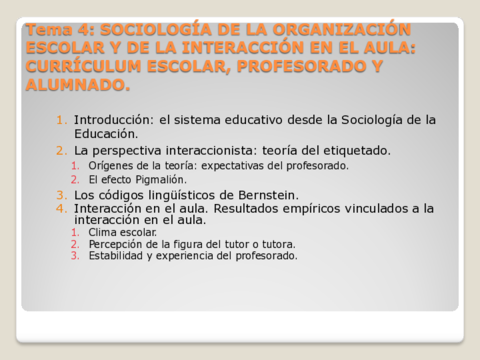 Tema 4: SOCIOLOGÍA DE LA ORGANIZACIÓN ESCOLAR Y DE LA INTERACCIÓN EN EL AULA: CURRÍCULUM ESCOLAR, PROFESORADO Y ALUMNADO.

1. Introducción: el sistema educativo desde la Sociología de la Educación.
2. La perspectiva interaccionista: teoría del etiquetado.
   1. Orígenes de la teoría: expectativas del profesorado.
   2. El efecto Pigmalión.
3. Los códigos lingüísticos de Bernstein.
4. Interacción en el aula. Resultados empíricos vinculados a la interacción en el aula.
   1. Clima escolar.
   2. Percepción de la figura del tutor o tutora.
   3. Estabilidad y experiencia del profesorado.